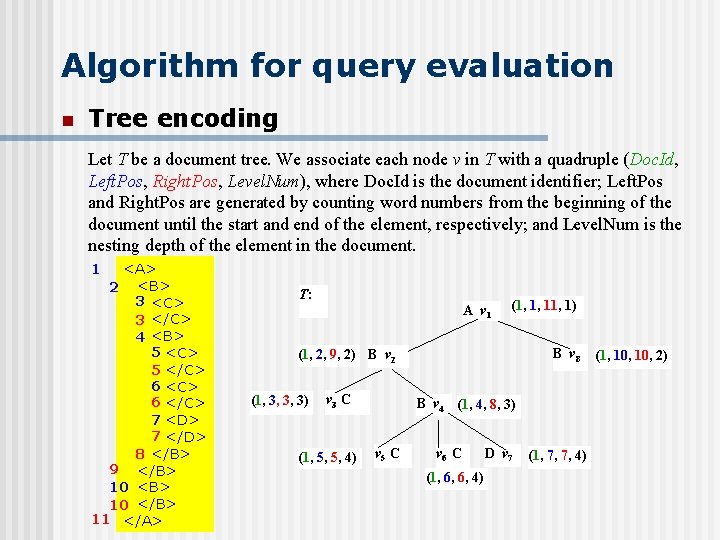 Algorithm for query evaluation

Tree encoding

Let $T$ be a document tree. We associate each node $v$ in $T$ with a quadruple (DocId, LeftPos, RightPos, LevelNum), where DocId is the document identifier; LeftPos and RightPos are generated by counting word numbers from the beginning of the document until the start and end of the element, respectively; and LevelNum is the nesting depth of the element in the document.

1 <A>
2 <B>
3 <C>
3 </C>
4 <B>
5 <C>
5 </C>
6 <C>
6 </C>
7 <D>
7 </D>
8 </B>
9 </B>
10 <B>
10 </B>
11 </A>

$T$:

A $v_1$ (1, 1, 11, 1)

(1, 2, 9, 2) B $v_2$

B $v_8$ (1, 10, 10, 2)

(1, 3, 3, 3) $v_3$ C

B $v_4$ (1, 4, 8, 3)

(1, 5, 5, 4) $v_5$ C

$v_6$ C

D $v_7$ (1, 7, 7, 4)

(1, 6, 6, 4)